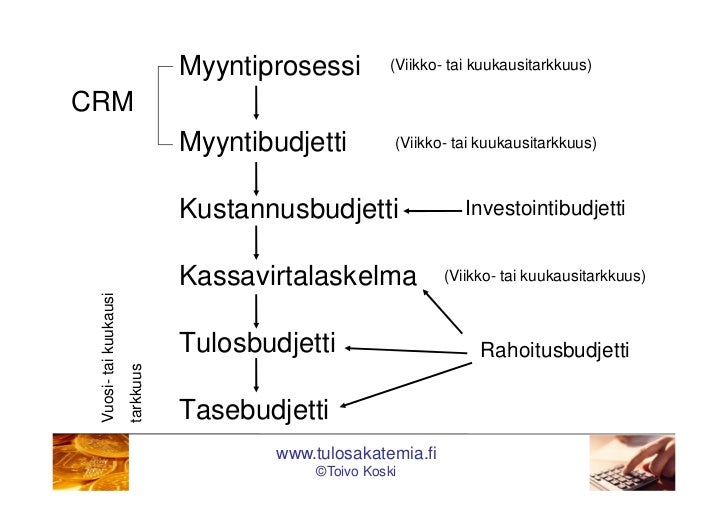 CRM

Myyntiprosessi (Viikko- tai kuukausitarkkuus)

Myyntibudjetti (Viikko- tai kuukausitarkkuus)

Kustannusbudjetti Investointibudjetti

Kassavirtalaskelma (Viikko- tai kuukausitarkkuus)

Tulosbudjetti Rahoitusbudjetti

Tasebudjetti

Vuosi- tai kuukausi tarkkuus

www.tulosakatemia.fi
©Toivo Koski